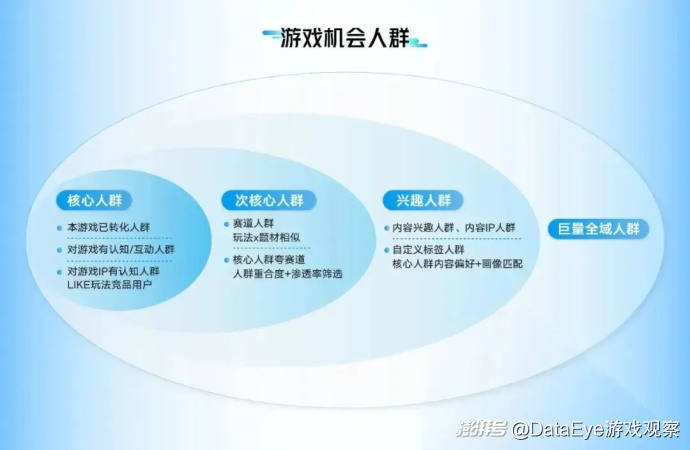 游戏机会人群

核心人群

本游戏已转化人群

对游戏有认知/互动人群

对游戏IP有认知人群
LIKE玩法竞品用户

次核心人群

赛道人群
玩法x题材相似

核心人群夸赛道
人群重合度+渗透率筛选

兴趣人群

内容兴趣人群、内容IP人群

自定义标签人群
核心人群内容偏好+画像匹配

巨量全域人群

澎湃号 @DataEye游戏观察